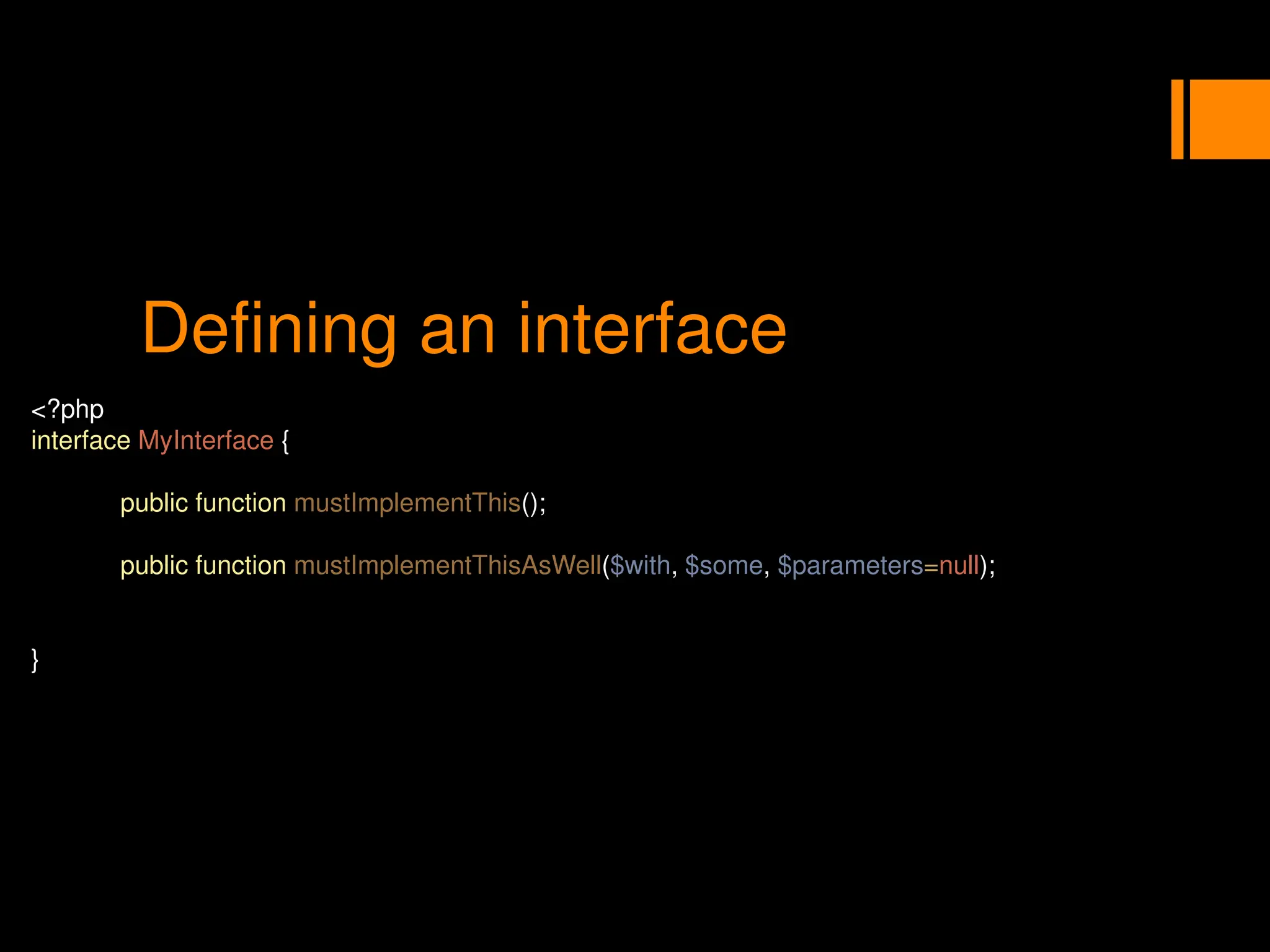 Defining an interface

<?php
interface MyInterface {

public function mustImplementThis();

public function mustImplementThisAsWell($with, $some, $parameters=null);

}